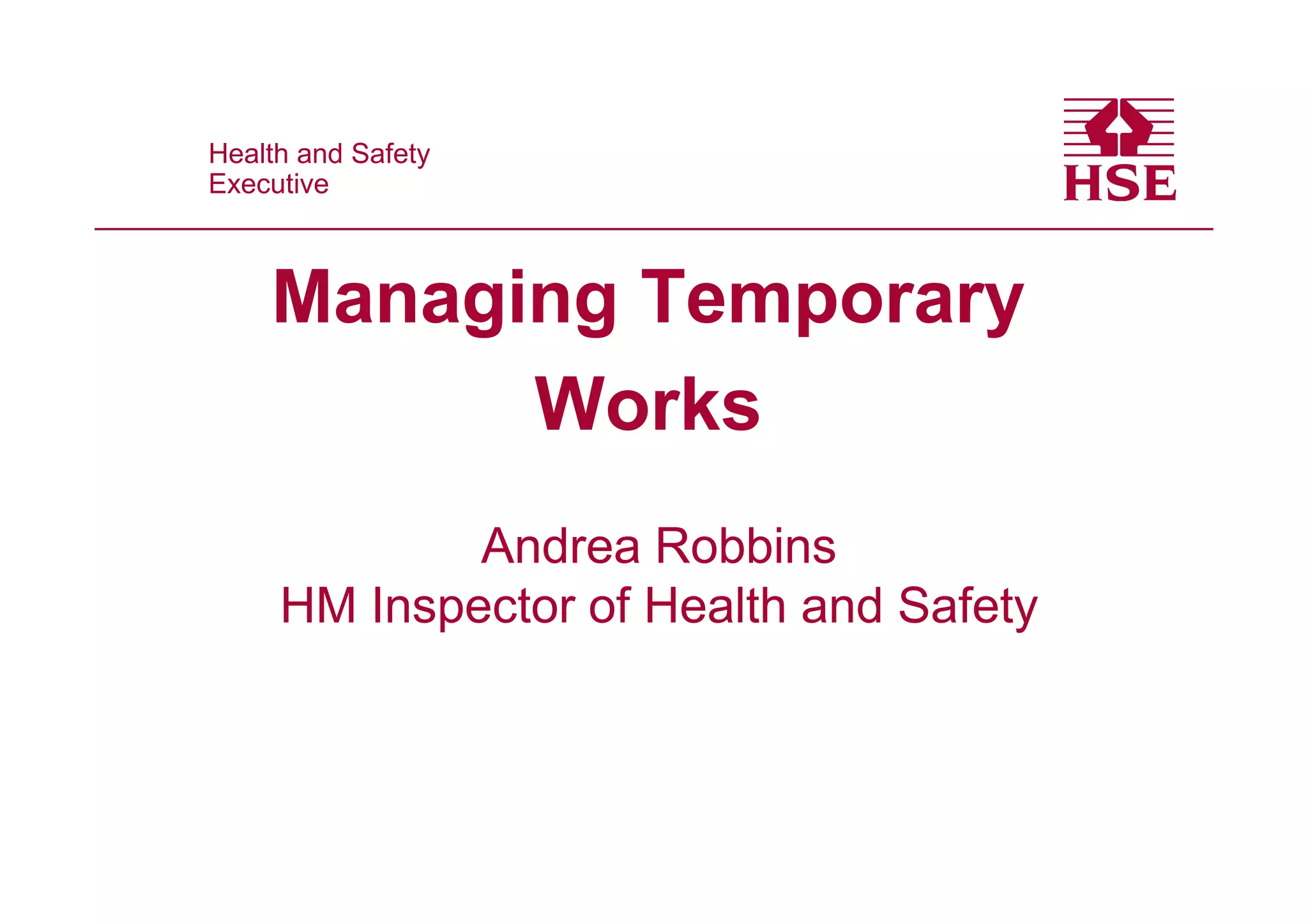 Health and Safety
Executive

HSE

Managing Temporary Works

Andrea Robbins
HM Inspector of Health and Safety